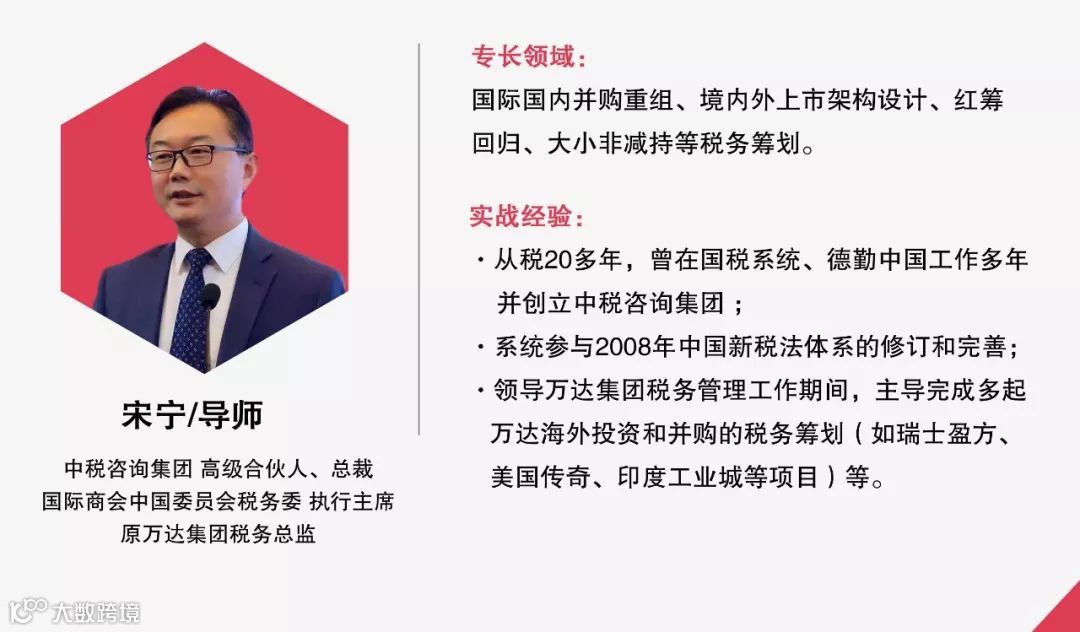 宋宁/导师

中税咨询集团 高级合伙人、总裁
国际商会中国委员会税务委 执行主席
原万达集团税务总监

专长领域：
国际国内并购重组、境内外上市架构设计、红筹回归、大小非减持等税务筹划。

实战经验：
· 从税20多年，曾在国税系统、德勤中国工作多年并创立中税咨询集团；
· 系统参与2008年中国新税法体系的修订和完善；
· 领导万达集团税务管理工作期间，主导完成多起万达海外投资和并购的税务筹划（如瑞士盈方、美国传奇、印度工业城等项目）等。

大数跨境